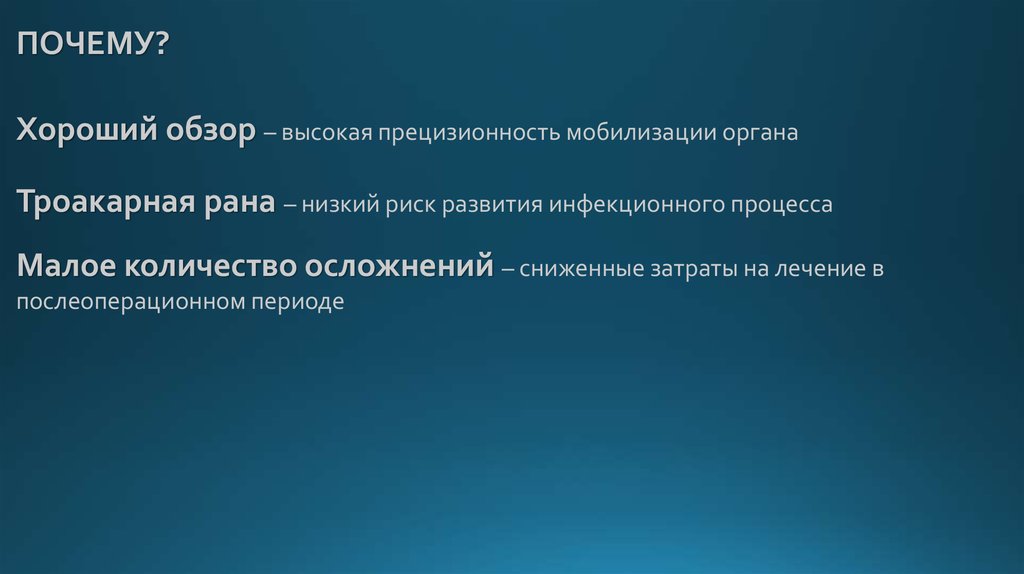 ПОЧЕМУ?

Хороший обзор – высокая прецизионность мобилизации органа

Троакарная рана – низкий риск развития инфекционного процесса

Малое количество осложнений – сниженные затраты на лечение в послеоперационном периоде